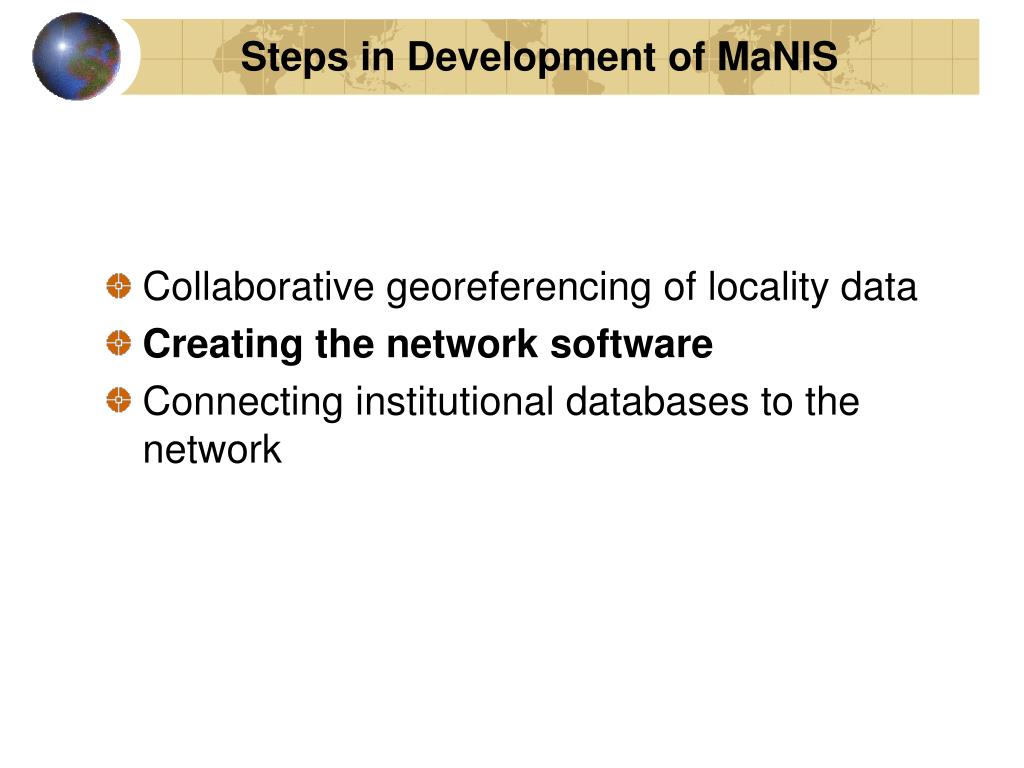 Steps in Development of MaNIS

Collaborative georeferencing of locality data

Creating the network software

Connecting institutional databases to the network